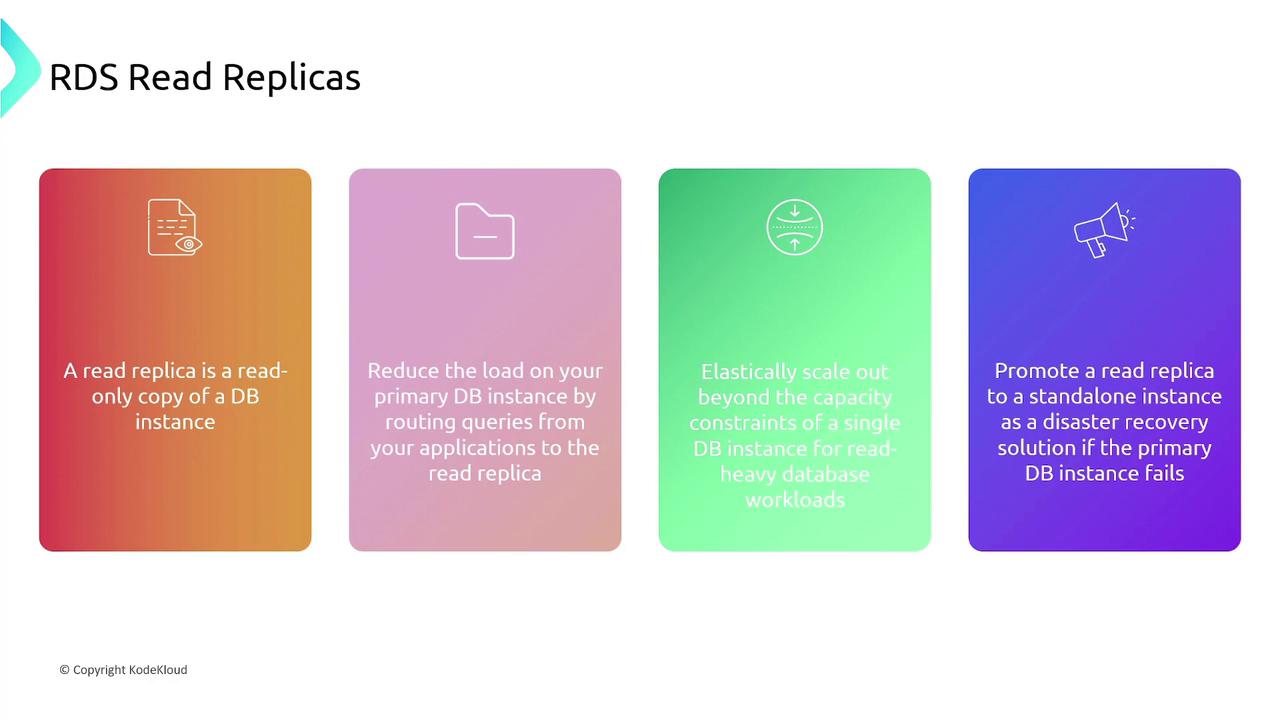 RDS Read Replicas

A read replica is a read-only copy of a DB instance

Reduce the load on your primary DB instance by routing queries from your applications to the read replica

Elastically scale out beyond the capacity constraints of a single DB instance for read-heavy database workloads

Promote a read replica to a standalone instance as a disaster recovery solution if the primary DB instance fails

© Copyright KodeKloud